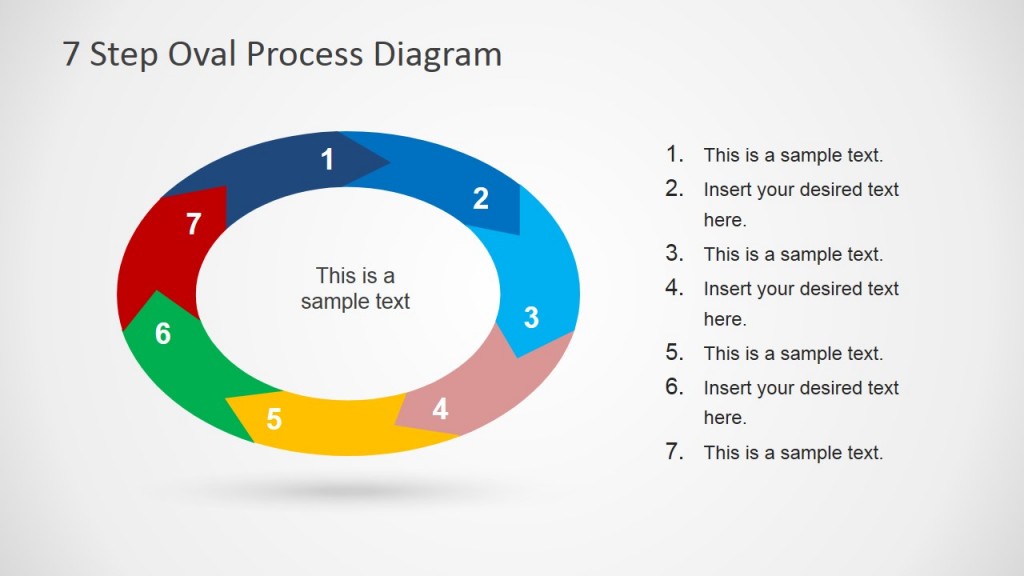 7 Step Oval Process Diagram

1
2
3
4
5
6
7

This is a sample text

1. This is a sample text.
2. Insert your desired text here.
3. This is a sample text.
4. Insert your desired text here.
5. This is a sample text.
6. Insert your desired text here.
7. This is a sample text.